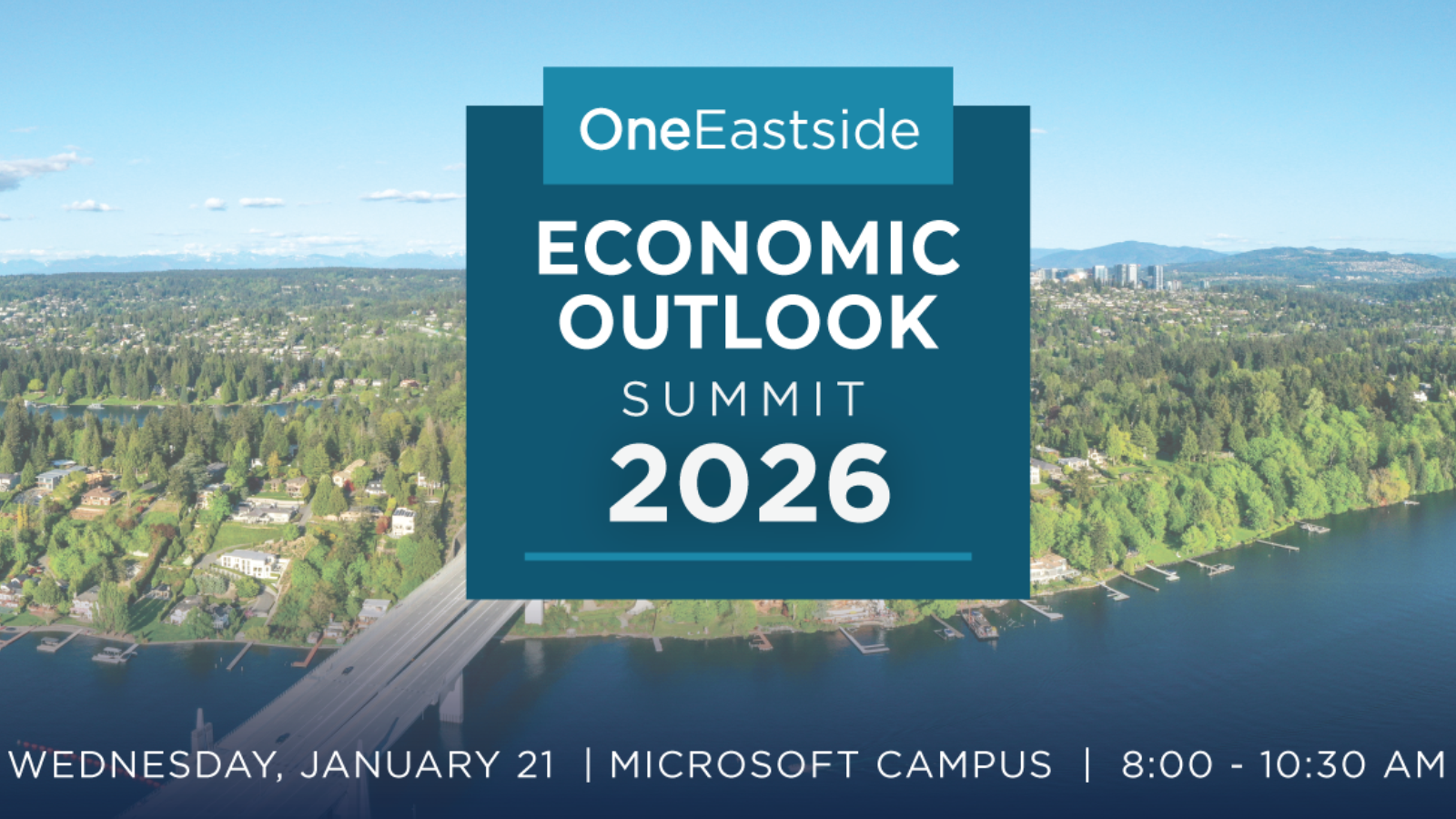 OneEastside

ECONOMIC OUTLOOK

SUMMIT

2026

WEDNESDAY, JANUARY 21 | MICROSOFT CAMPUS | 8:00 - 10:30 AM